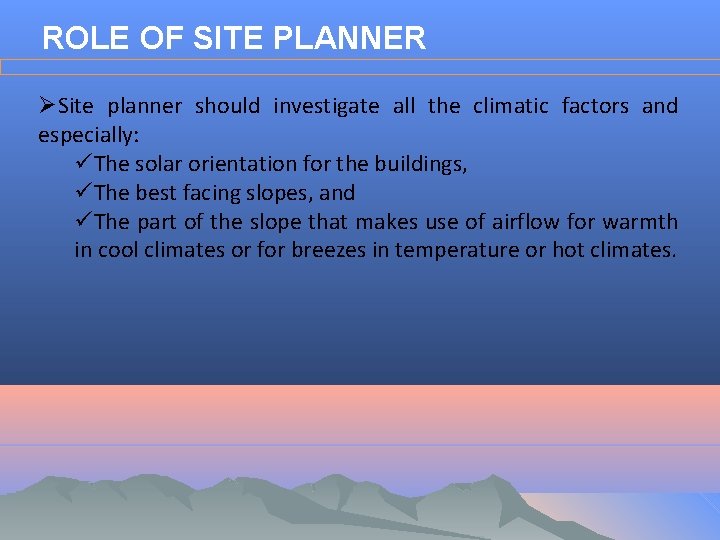 ROLE OF SITE PLANNER

➢Site planner should investigate all the climatic factors and especially:

✓The solar orientation for the buildings,

✓The best facing slopes, and

✓The part of the slope that makes use of airflow for warmth in cool climates or for breezes in temperature or hot climates.